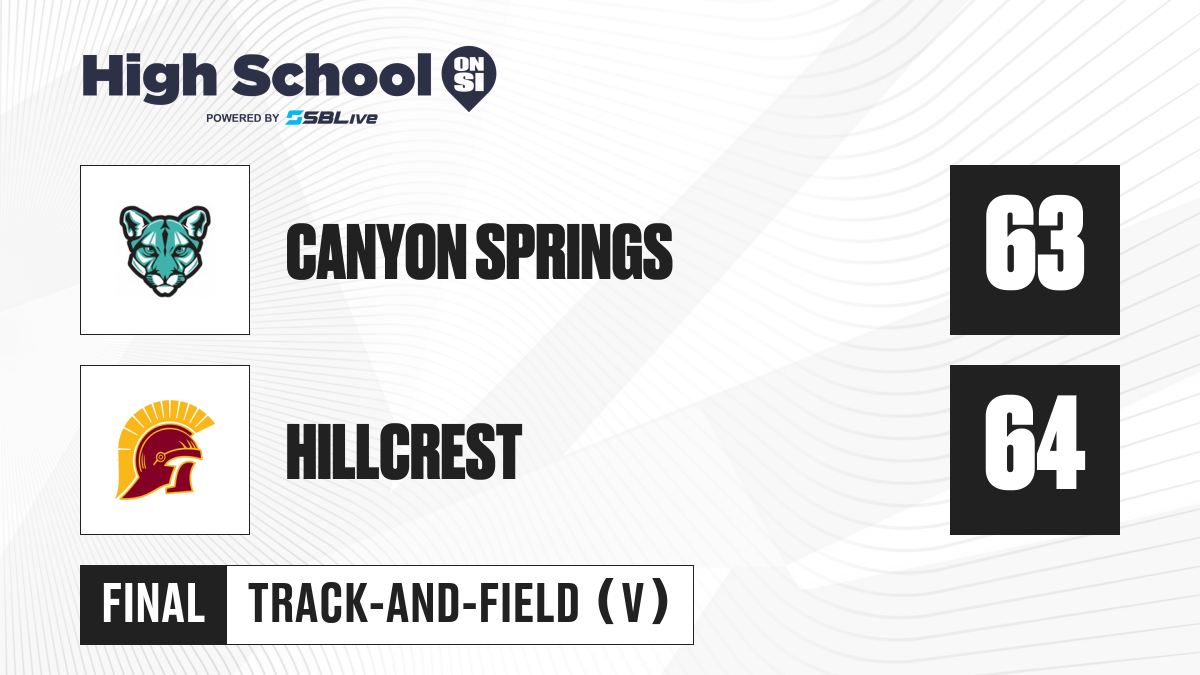 High School ON SI
POWERED BY SBLive

CANYON SPRINGS
63

HILLCREST
64

FINAL
TRACK-AND-FIELD (V)